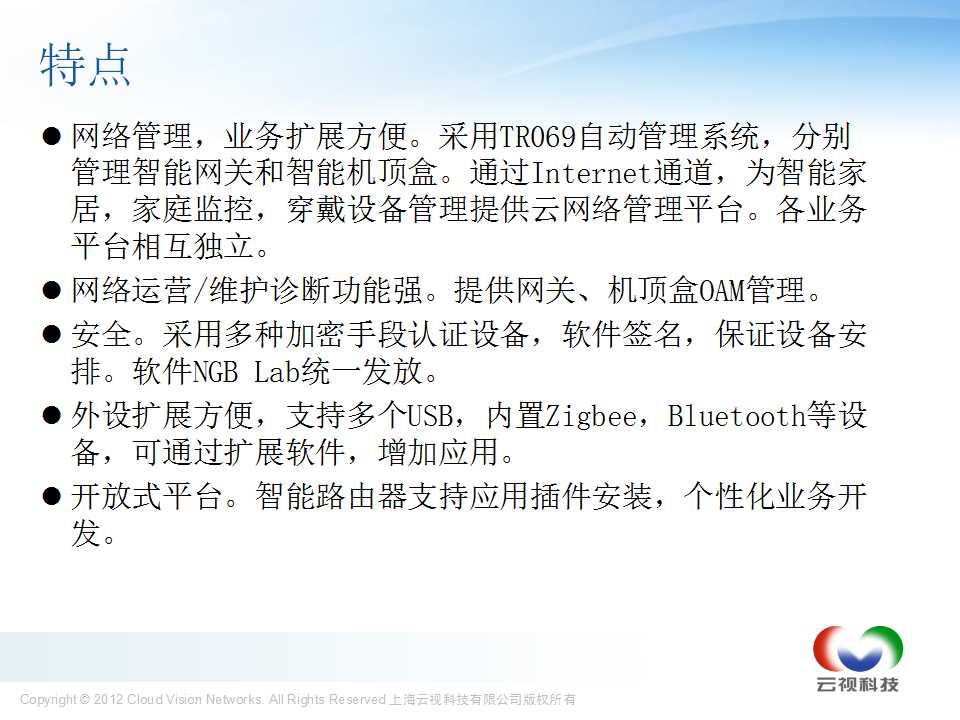 特点

● 网络管理，业务扩展方便。采用TR069自动管理系统，分别管理智能网关和智能机顶盒。通过Internet通道，为智能家居，家庭监控，穿戴设备管理提供云网络管理平台。各业务平台相互独立。

● 网络运营/维护诊断功能强。提供网关、机顶盒OAM管理。

● 安全。采用多种加密手段认证设备，软件签名，保证设备安排。软件NGB Lab统一发放。

● 外设扩展方便，支持多个USB，内置Zigbee，Bluetooth等设备，可通过扩展软件，增加应用。

● 开放式平台。智能路由器支持应用插件安装，个性化业务开发。

云视科技

Copyright © 2012 Cloud Vision Networks. All Rights Reserved 上海云视科技有限公司版权所有